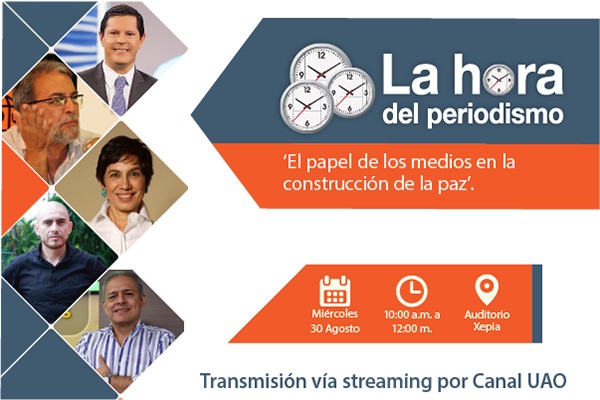 La hora del periodismo

'El papel de los medios en la construcción de la paz'.

Miércoles 30 Agosto

10:00 a.m. a 12:00 m.

Auditorio Xepia

Transmisión vía streaming por Canal UAO